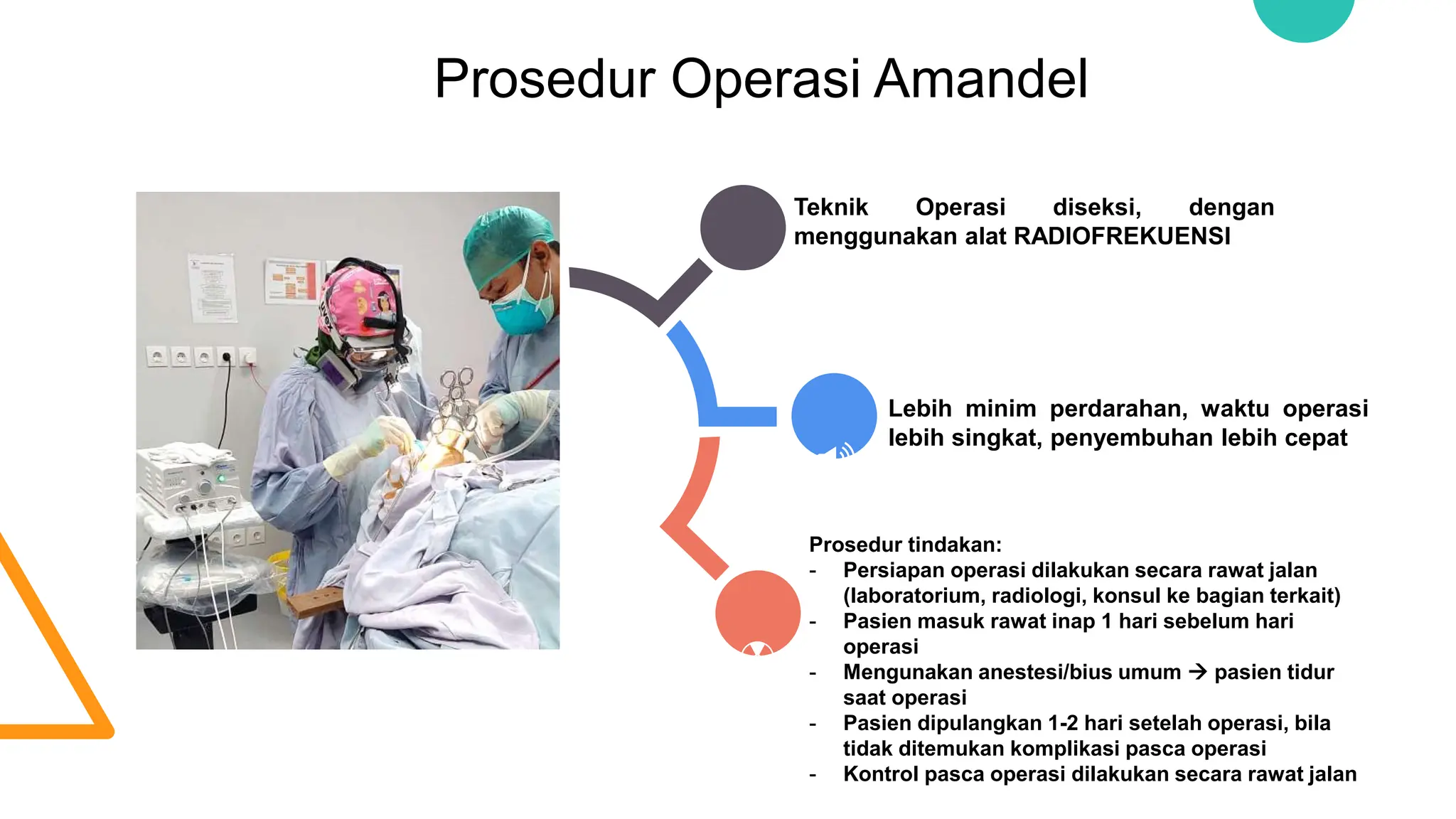 Prosedur Operasi Amandel

Teknik Operasi diseksi, dengan menggunakan alat RADIOFREKUENSI

Lebih minim perdarahan, waktu operasi lebih singkat, penyembuhan lebih cepat

Prosedur tindakan:
- Persiapan operasi dilakukan secara rawat jalan (laboratorium, radiologi, konsul ke bagian terkait)
- Pasien masuk rawat inap 1 hari sebelum hari operasi
- Mengunakan anestesi/bius umum → pasien tidur saat operasi
- Pasien dipulangkan 1-2 hari setelah operasi, bila tidak ditemukan komplikasi pasca operasi
- Kontrol pasca operasi dilakukan secara rawat jalan